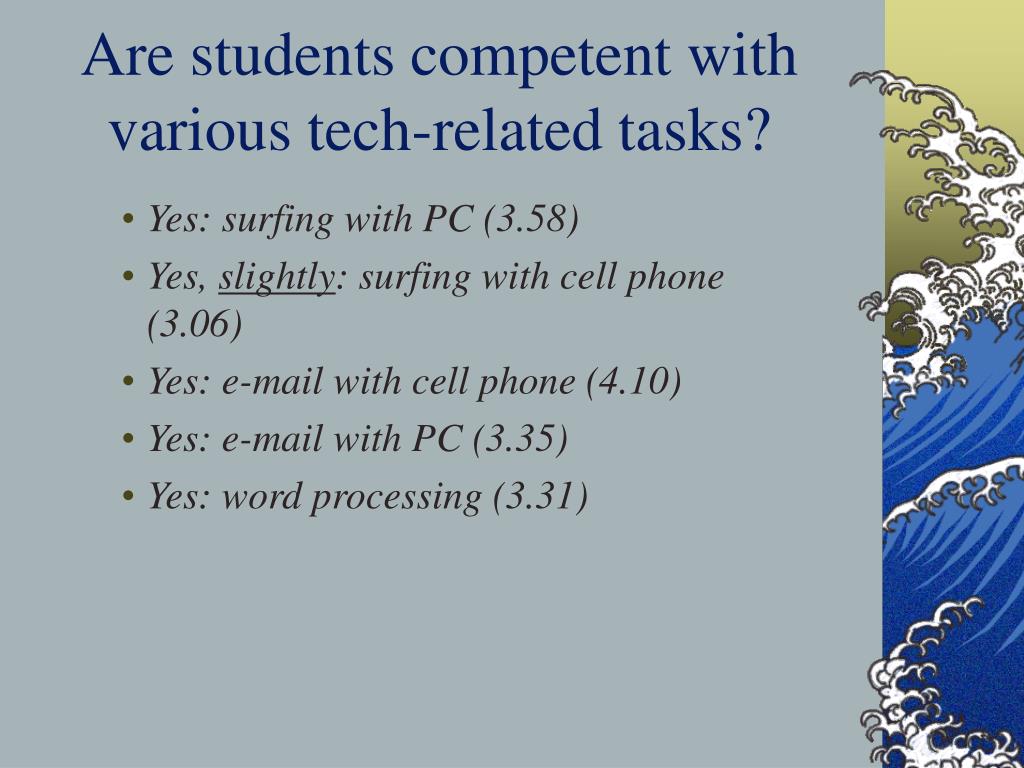 Are students competent with various tech-related tasks?

• Yes: surfing with PC (3.58)
• Yes, slightly: surfing with cell phone (3.06)
• Yes: e-mail with cell phone (4.10)
• Yes: e-mail with PC (3.35)
• Yes: word processing (3.31)